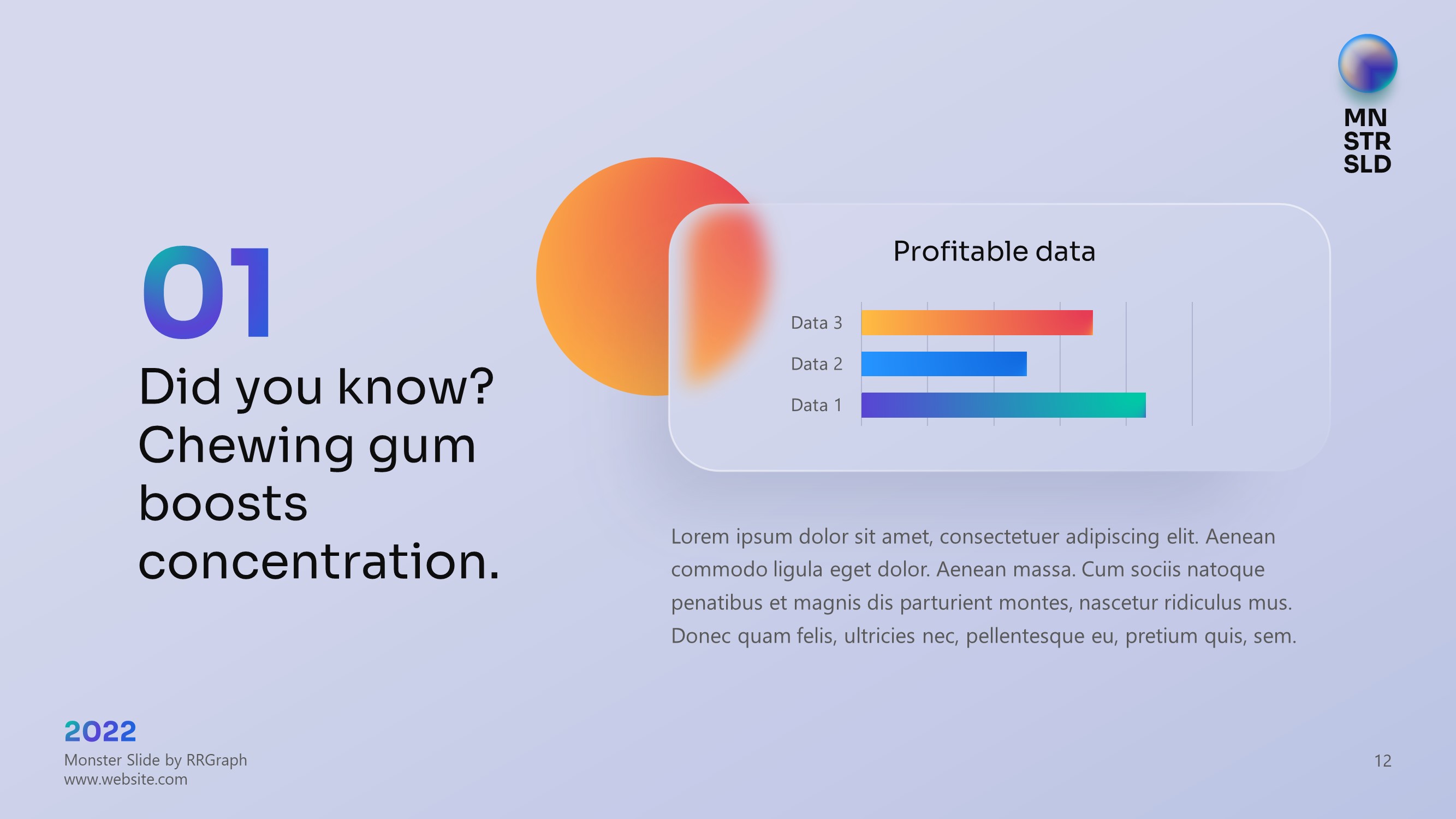 MN
STR
SLD

01
Did you know? Chewing gum boosts concentration.

Profitable data

Data 3
Data 2
Data 1

Lorem ipsum dolor sit amet, consectetuer adipiscing elit. Aenean commodo ligula eget dolor. Aenean massa. Cum sociis natoque penatibus et magnis dis parturient montes, nascetur ridiculus mus. Donec quam felis, ultricies nec, pellentesque eu, pretium quis, sem.

2022
Monster Slide by RRGraph
www.website.com

12